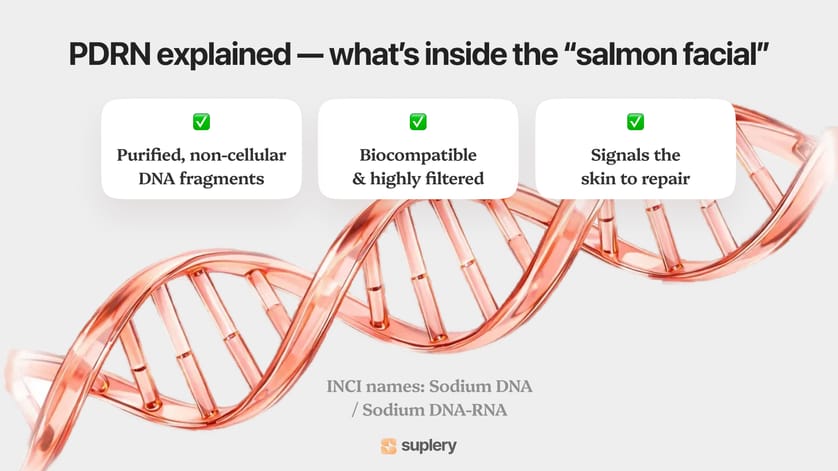 PDRN explained — what's inside the "salmon facial"

✅
Purified, non-cellular DNA fragments

✅
Biocompatible & highly filtered

✅
Signals the skin to repair

INCI names: Sodium DNA / Sodium DNA-RNA

suplery